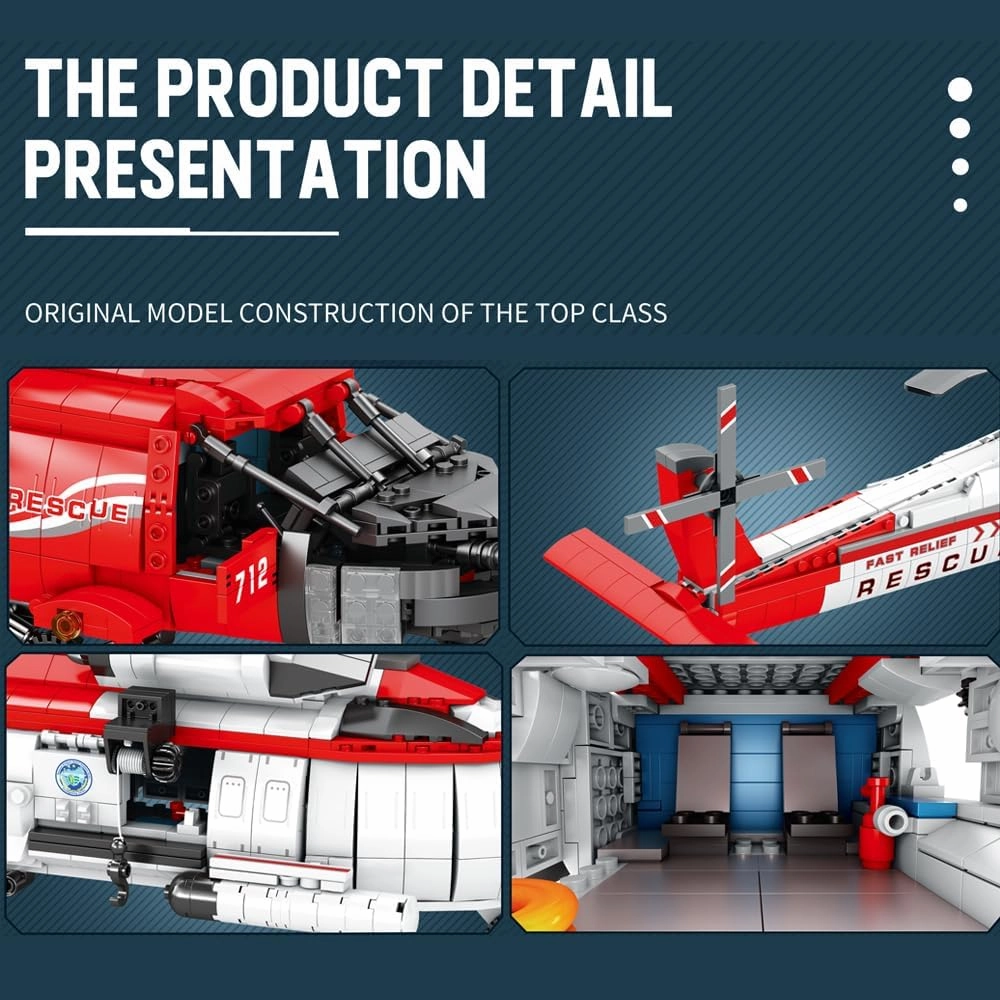 THE PRODUCT DETAIL PRESENTATION

ORIGINAL MODEL CONSTRUCTION OF THE TOP CLASS

RESCUE
712

FAST RELIEF
RESCU